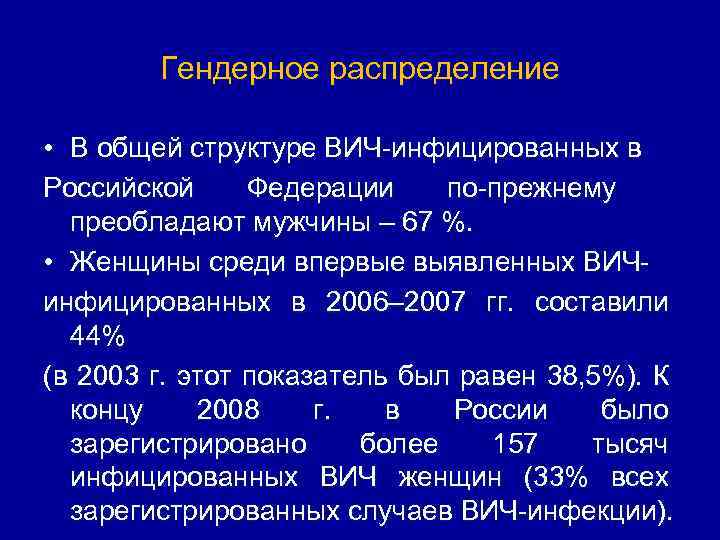 Гендерное распределение

• В общей структуре ВИЧ-инфицированных в Российской Федерации по-прежнему преобладают мужчины – 67 %.

• Женщины среди впервые выявленных ВИЧ-инфицированных в 2006–2007 гг. составили 44%

(в 2003 г. этот показатель был равен 38,5%). К концу 2008 г. в России было зарегистрировано более 157 тысяч инфицированных ВИЧ женщин (33% всех зарегистрированных случаев ВИЧ-инфекции).